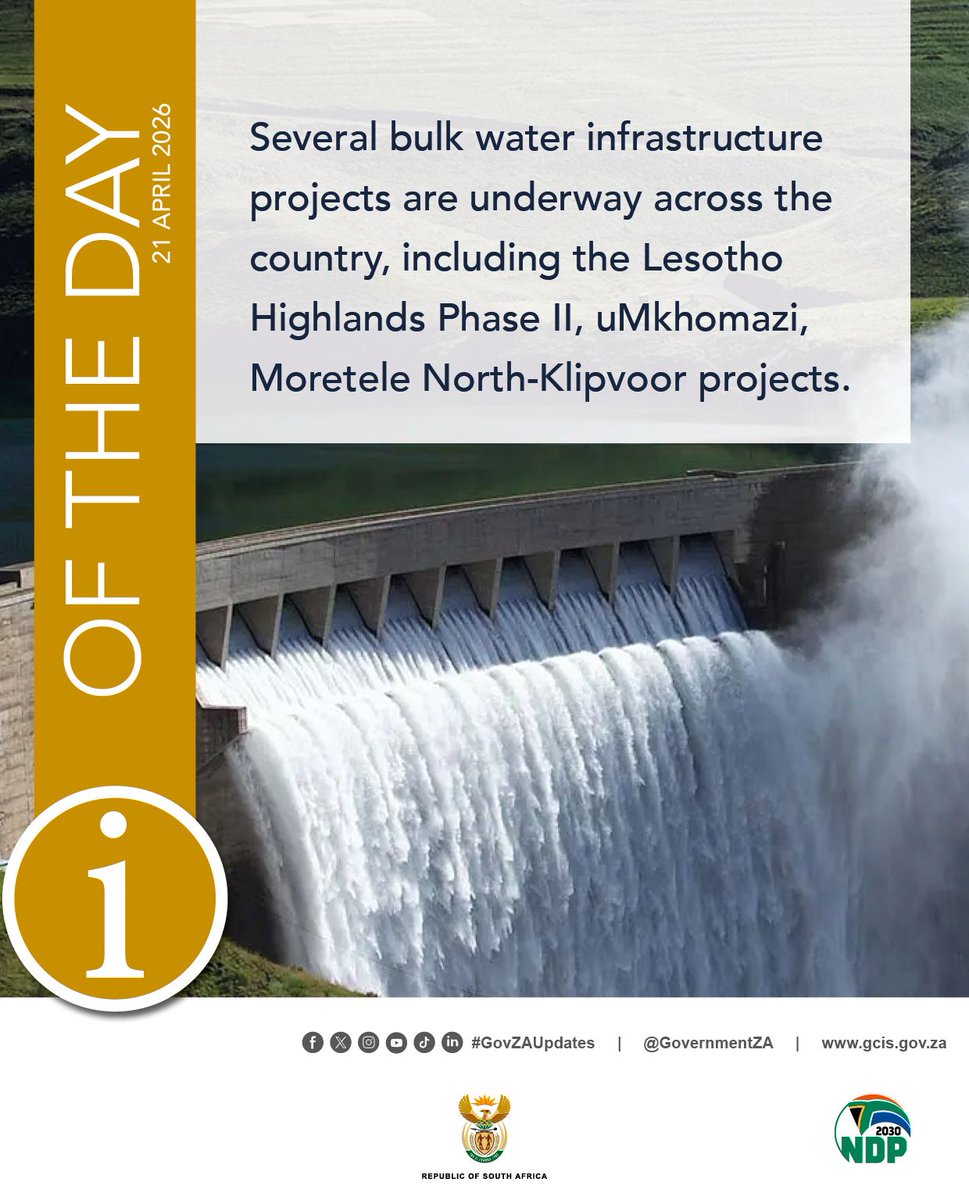 i OF THE DAY
21 APRIL 2026

Several bulk water infrastructure projects are underway across the country, including the Lesotho Highlands Phase II, uMkhomazi, Moretele North-Klipvoor projects.

#GovZAUpdates | @GovernmentZA | www.gcis.gov.za

REPUBLIC OF SOUTH AFRICA

2030 NDP